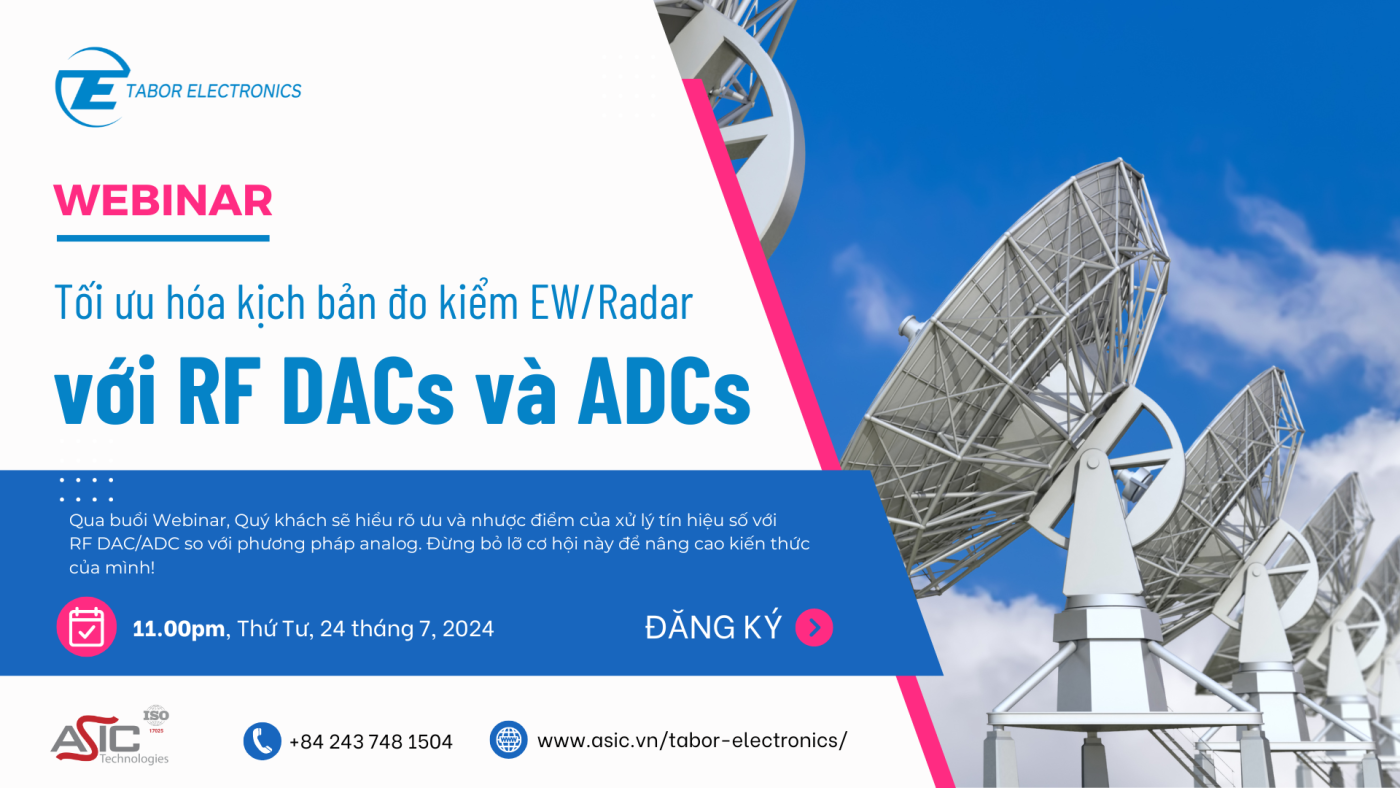 TABOR ELECTRONICS

WEBINAR

Tối ưu hóa kịch bản đo kiểm EW/Radar

với RF DACs và ADCs

Qua buổi Webinar, Quý khách sẽ hiểu rõ ưu và nhược điểm của xử lý tín hiệu số với RF DAC/ADC so với phương pháp analog. Đừng bỏ lỡ cơ hội này để nâng cao kiến thức của mình!

11.00pm, Thứ Tư, 24 tháng 7, 2024

ĐĂNG KÝ

ASIC Technologies ISO 17025

+84 243 748 1504

www.asic.vn/tabor-electronics/